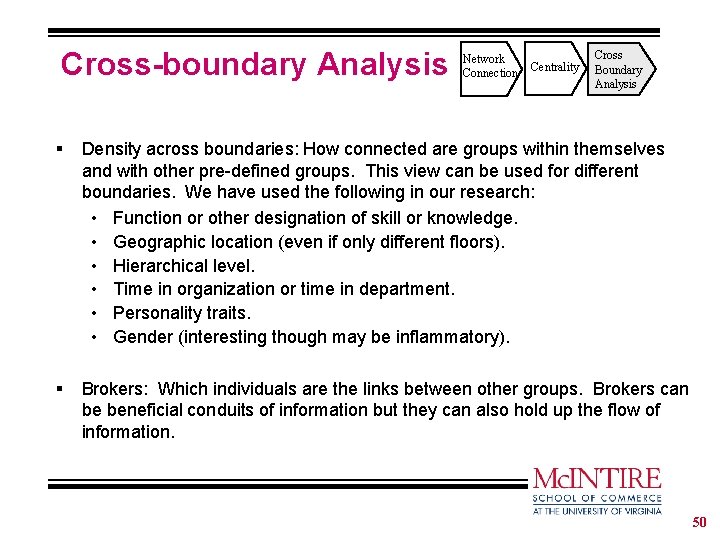 Cross-boundary Analysis

Network Connection

Centrality

Cross Boundary Analysis

▪ Density across boundaries: How connected are groups within themselves and with other pre-defined groups. This view can be used for different boundaries. We have used the following in our research:
• Function or other designation of skill or knowledge.
• Geographic location (even if only different floors).
• Hierarchical level.
• Time in organization or time in department.
• Personality traits.
• Gender (interesting though may be inflammatory).

▪ Brokers: Which individuals are the links between other groups. Brokers can be beneficial conduits of information but they can also hold up the flow of information.

McINTIRE
SCHOOL OF COMMERCE
AT THE UNIVERSITY OF VIRGINIA

50